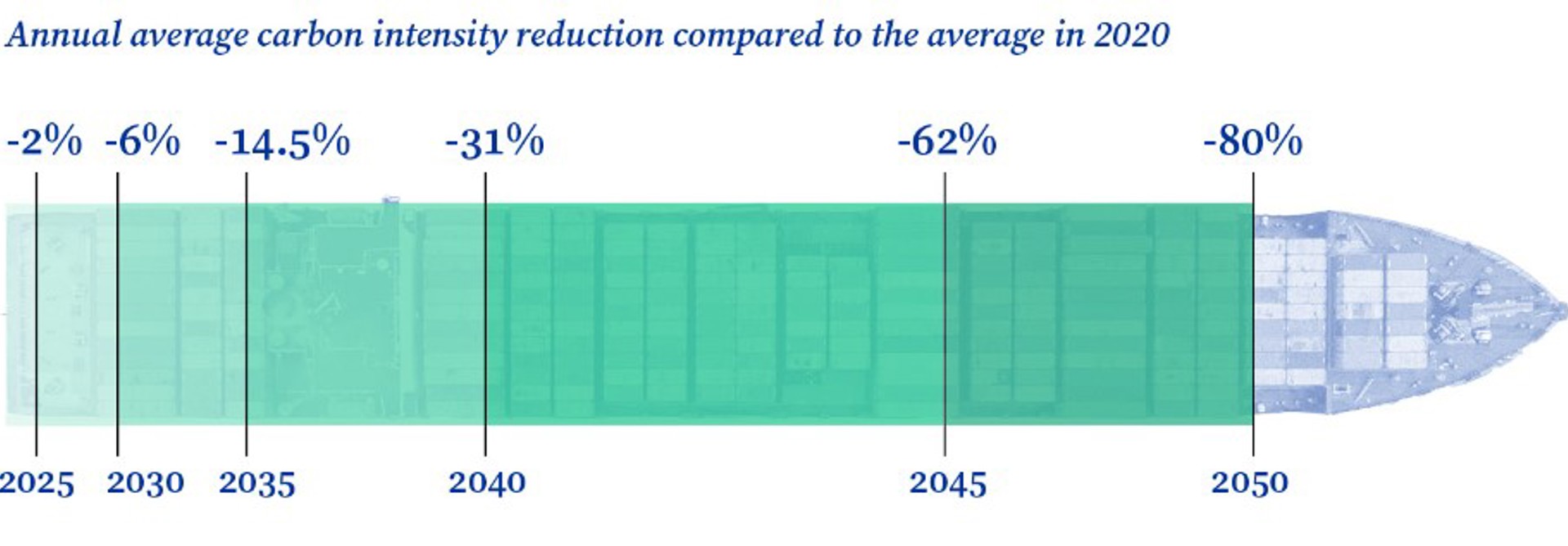 Annual average carbon intensity reduction compared to the average in 2020

-2% -6% -14.5% -31% -62% -80%

2025 2030 2035 2040 2045 2050